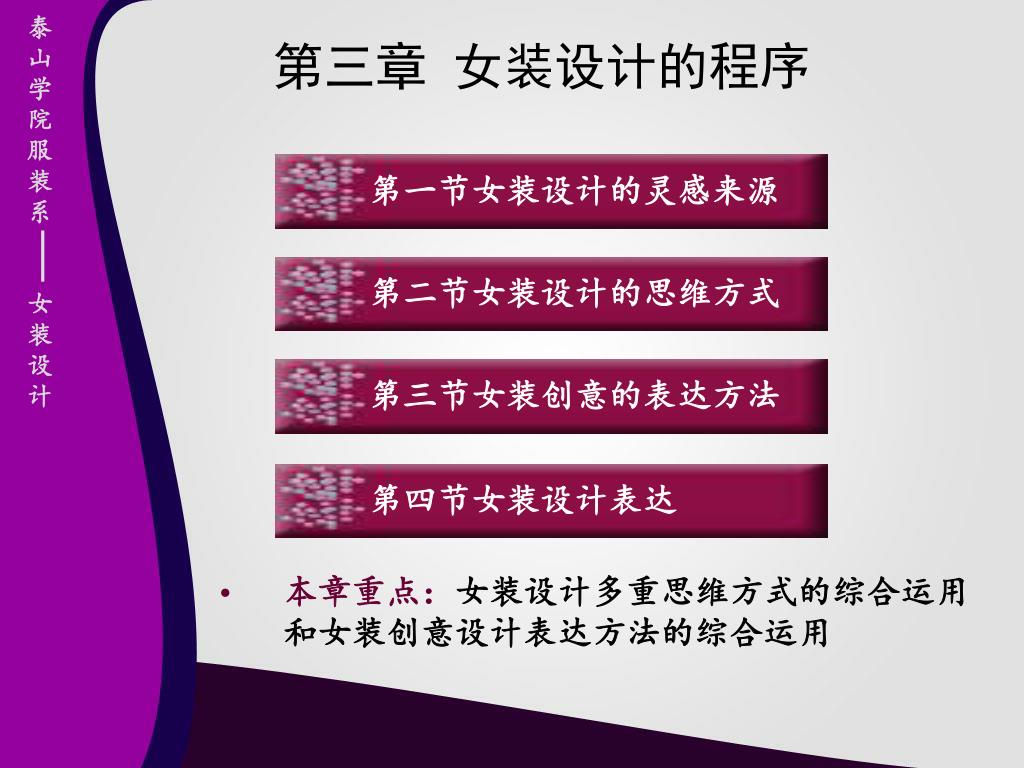 泰山学院服装系——女装设计

第三章 女装设计的程序

第一节女装设计的灵感来源

第二节女装设计的思维方式

第三节女装创意的表达方法

第四节女装设计表达

• 本章重点：女装设计多重思维方式的综合运用和女装创意设计表达方法的综合运用